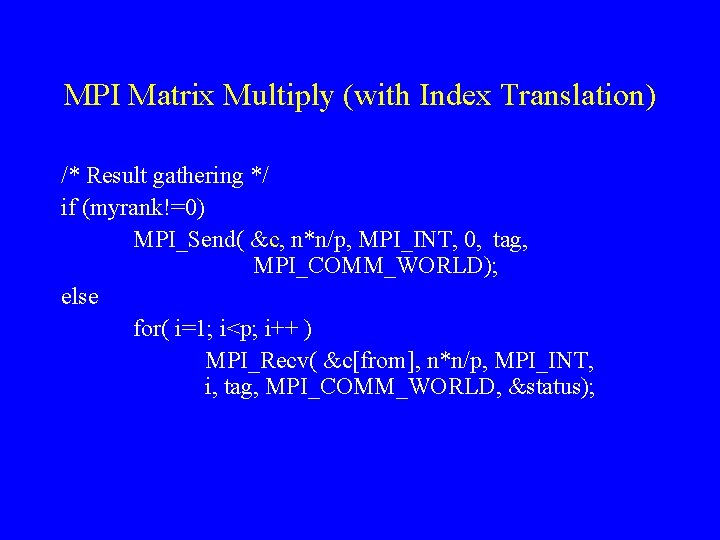 MPI Matrix Multiply (with Index Translation)

/* Result gathering */
if (myrank!=0)
MPI_Send( &c, n*n/p, MPI_INT, 0, tag, MPI_COMM_WORLD);
else
for( i=1; i<p; i++ )
MPI_Recv( &c[from], n*n/p, MPI_INT, i, tag, MPI_COMM_WORLD, &status);